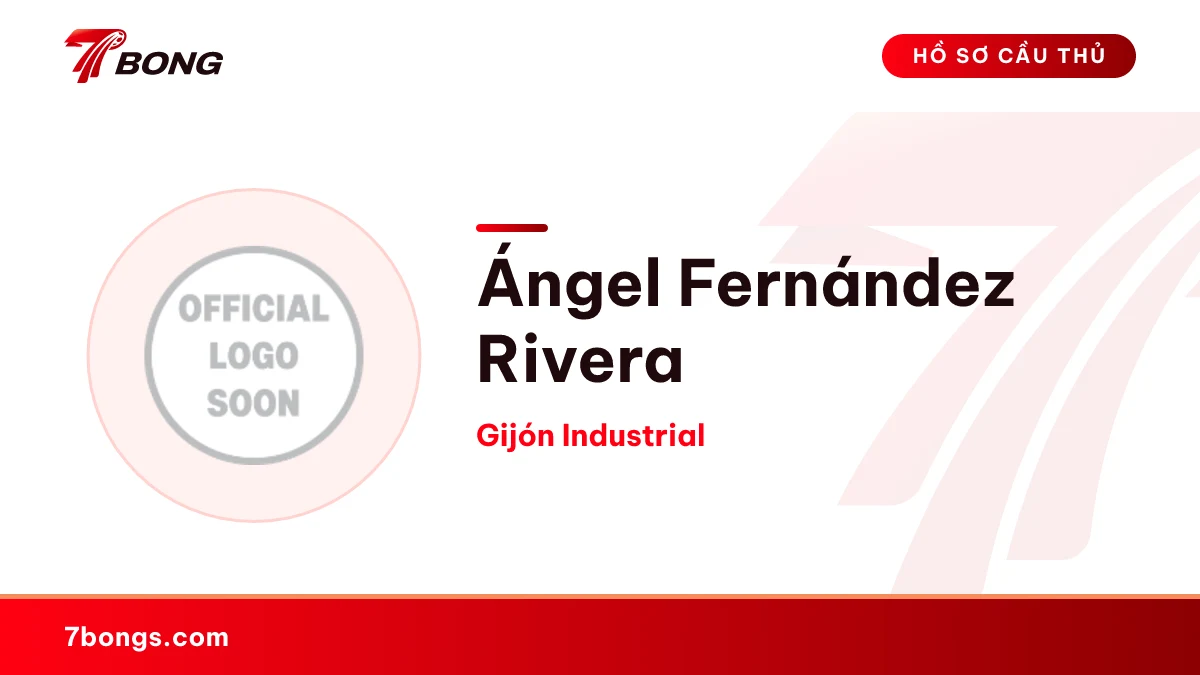 7BONG

HỒ SƠ CẦU THỦ

OFFICIAL
LOGO
SOON

Ángel Fernández Rivera

Gijón Industrial

7bongs.com